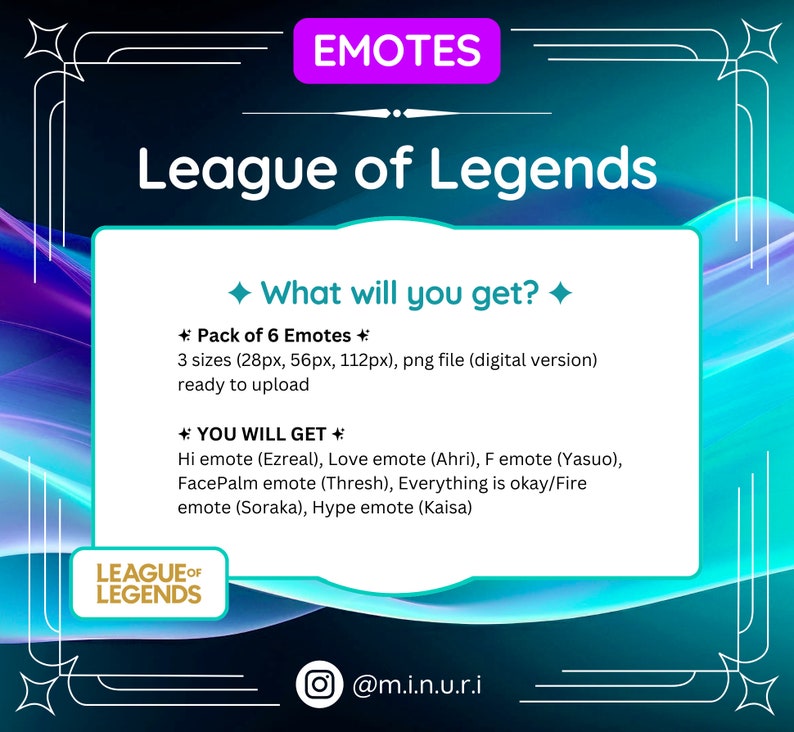 EMOTES

League of Legends

✦ What will you get? ✦

✦ Pack of 6 Emotes ✦
3 sizes (28px, 56px, 112px), png file (digital version) ready to upload

✦ YOU WILL GET ✦
Hi emote (Ezreal), Love emote (Ahri), F emote (Yasuo), FacePalm emote (Thresh), Everything is okay/Fire emote (Soraka), Hype emote (Kaisa)

LEAGUE OF LEGENDS

@m.i.n.u.r.i